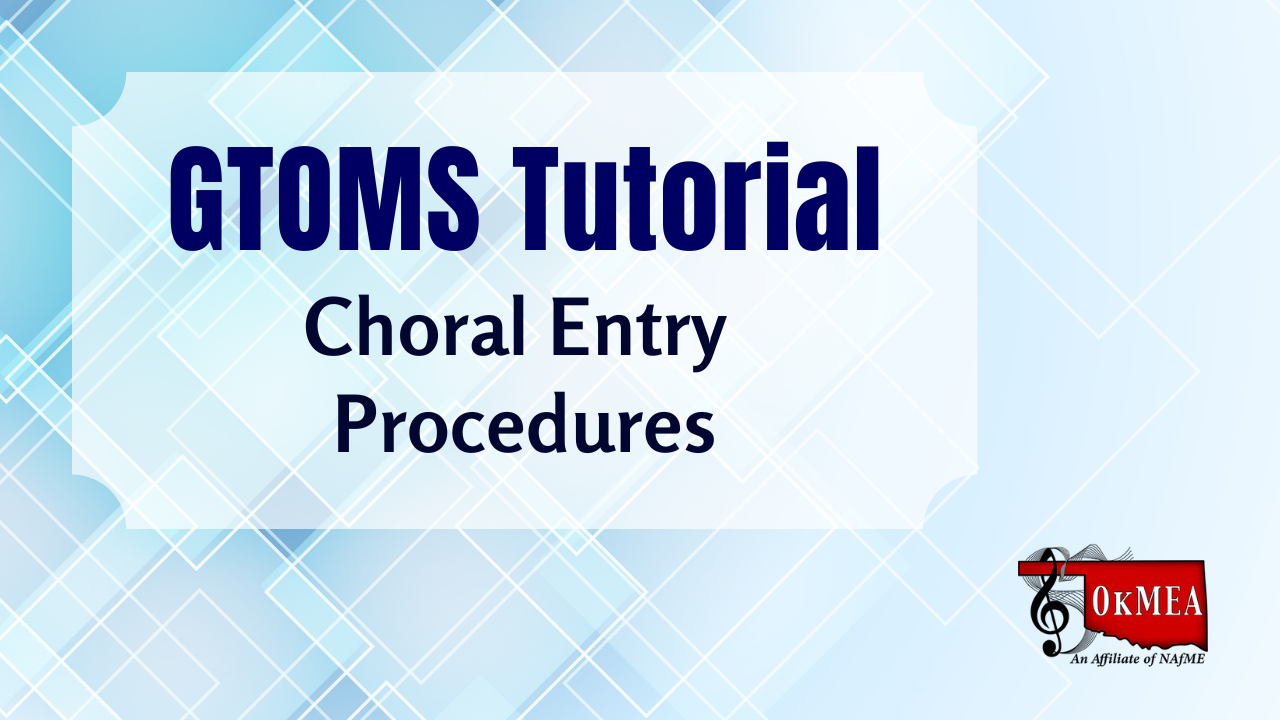 GTOMS Tutorial

Choral Entry Procedures

OkMEA

An Affiliate of NAfME